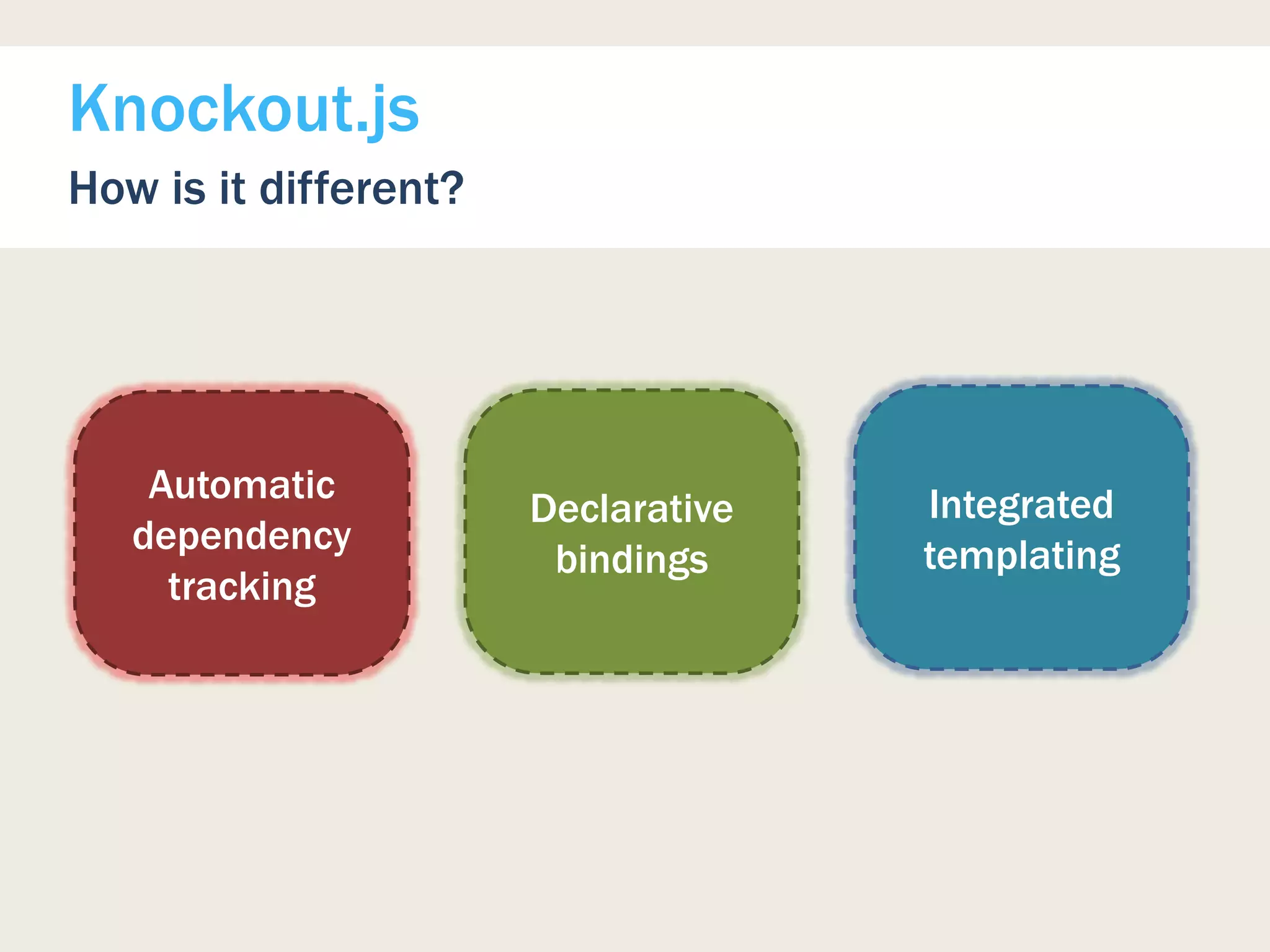 Knockout.js

How is it different?

Automatic dependency tracking

Declarative bindings

Integrated templating